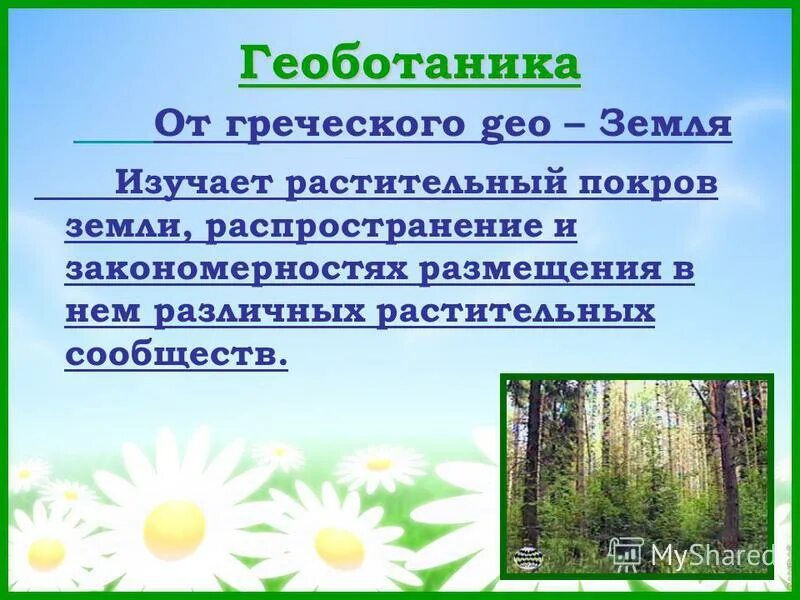 Геоботаника

От греческого geo – Земля

Изучает растительный покров земли, распространение и закономерностях размещения в нем различных растительных сообществ.

MyShared